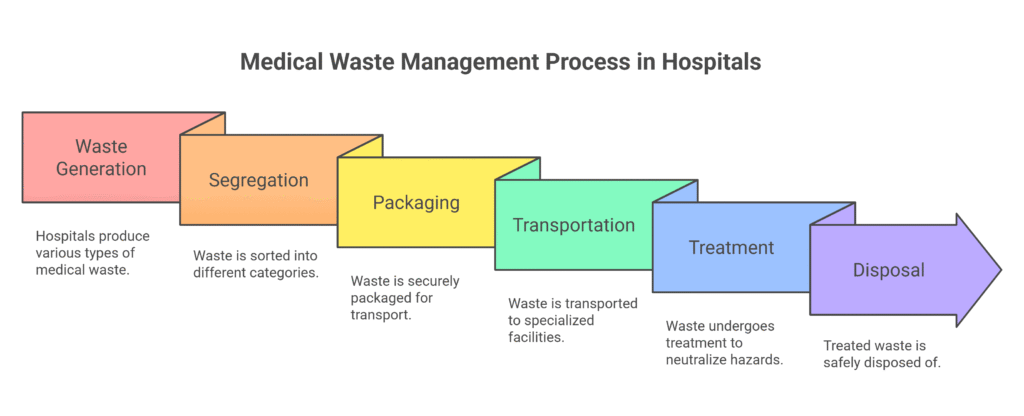 Medical Waste Management Process in Hospitals

Waste Generation

Hospitals produce various types of medical waste.

Segregation

Waste is sorted into different categories.

Packaging

Waste is securely packaged for transport.

Transportation

Waste is transported to specialized facilities.

Treatment

Waste undergoes treatment to neutralize hazards.

Disposal

Treated waste is safely disposed of.